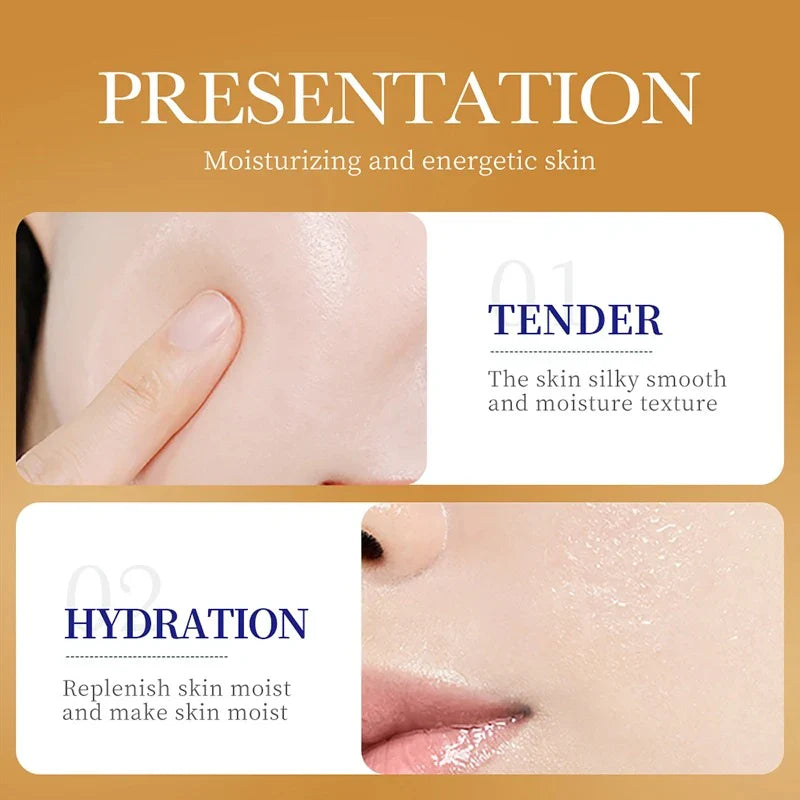 PRESENTATION

Moisturizing and energetic skin

01

TENDER

The skin silky smooth and moisture texture

02

HYDRATION

Replenish skin moist and make skin moist